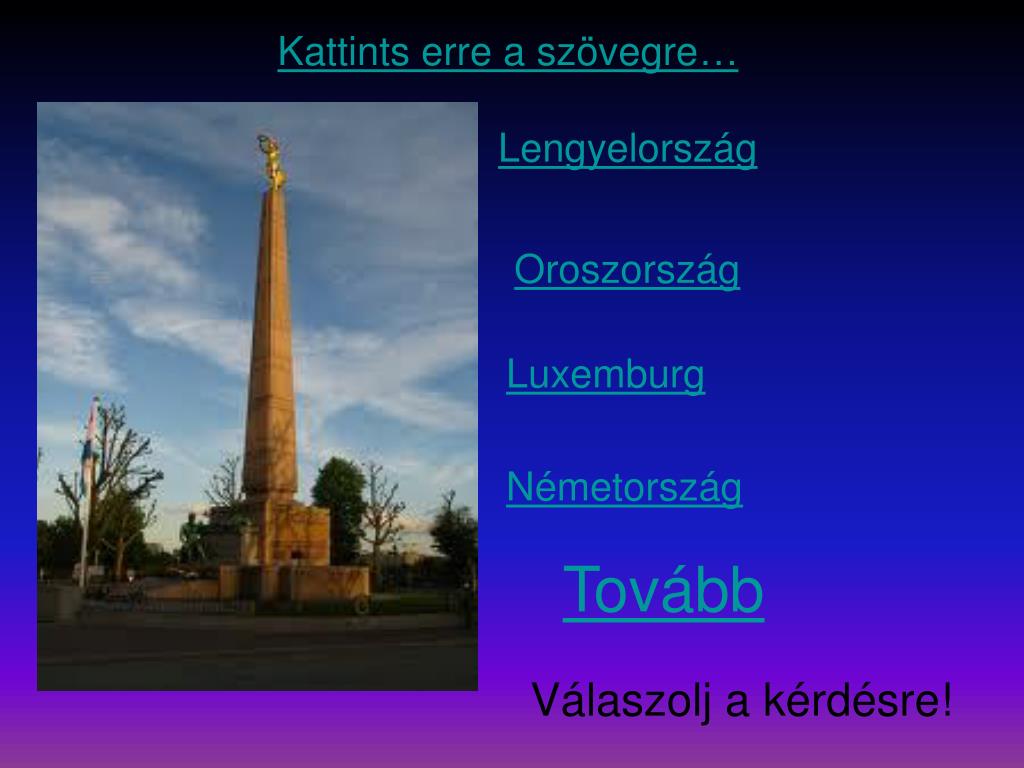 Kattints erre a szövegre…

Lengyelország

Oroszország

Luxemburg

Németország

Tovább

Válaszolj a kérdésre!